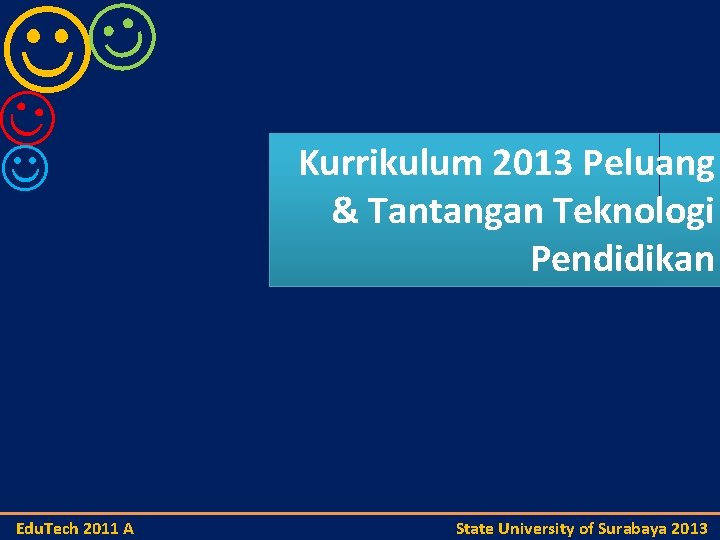 Kurrikulum 2013 Peluang & Tantangan Teknologi Pendidikan

EduTech 2011 A

State University of Surabaya 2013